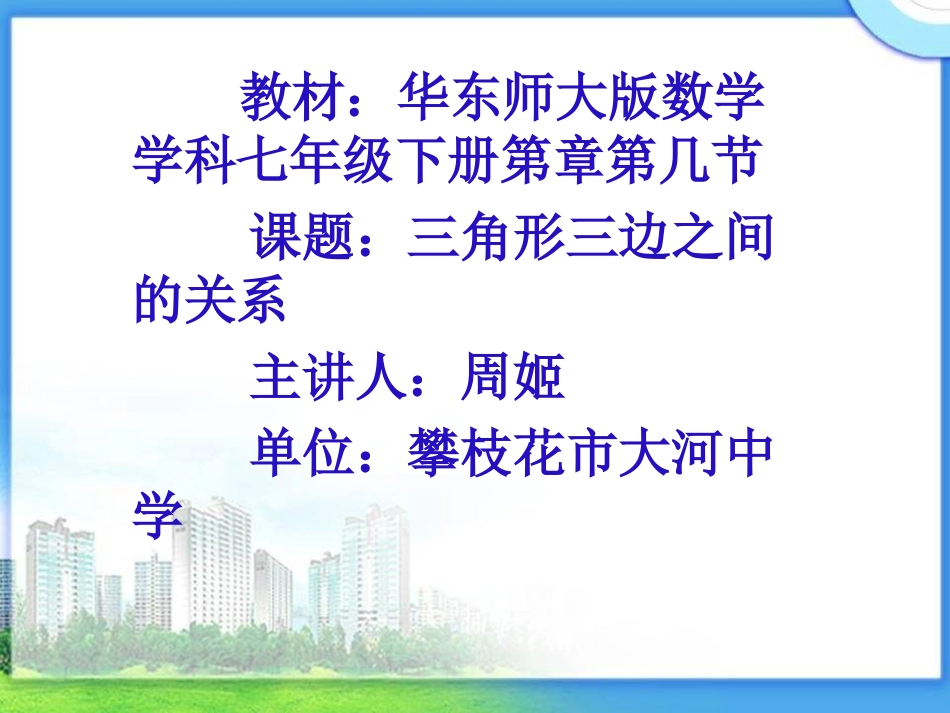 教材：华东师大版数学学科七年级下册第章第几节

课题：三角形三边之间的关系

主讲人：周姬

单位：攀枝花市大河中学